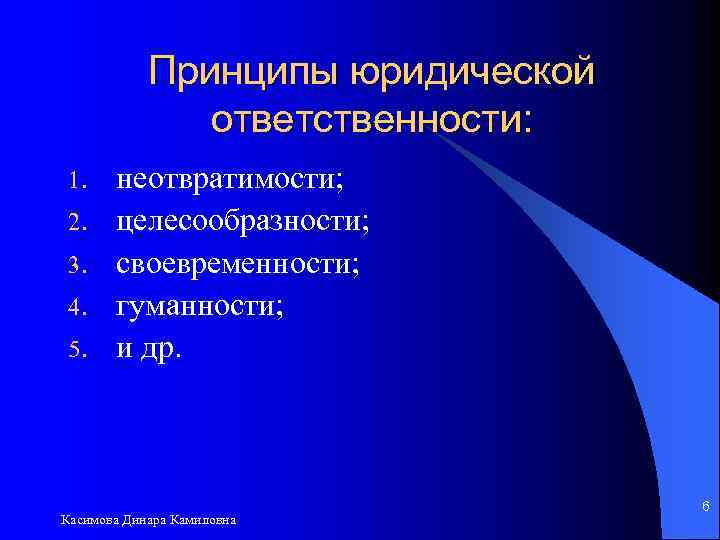 Принципы юридической ответственности:

1. неотвратимости;
2. целесообразности;
3. своевременности;
4. гуманности;
5. и др.

Касимова Динара Камиловна

6